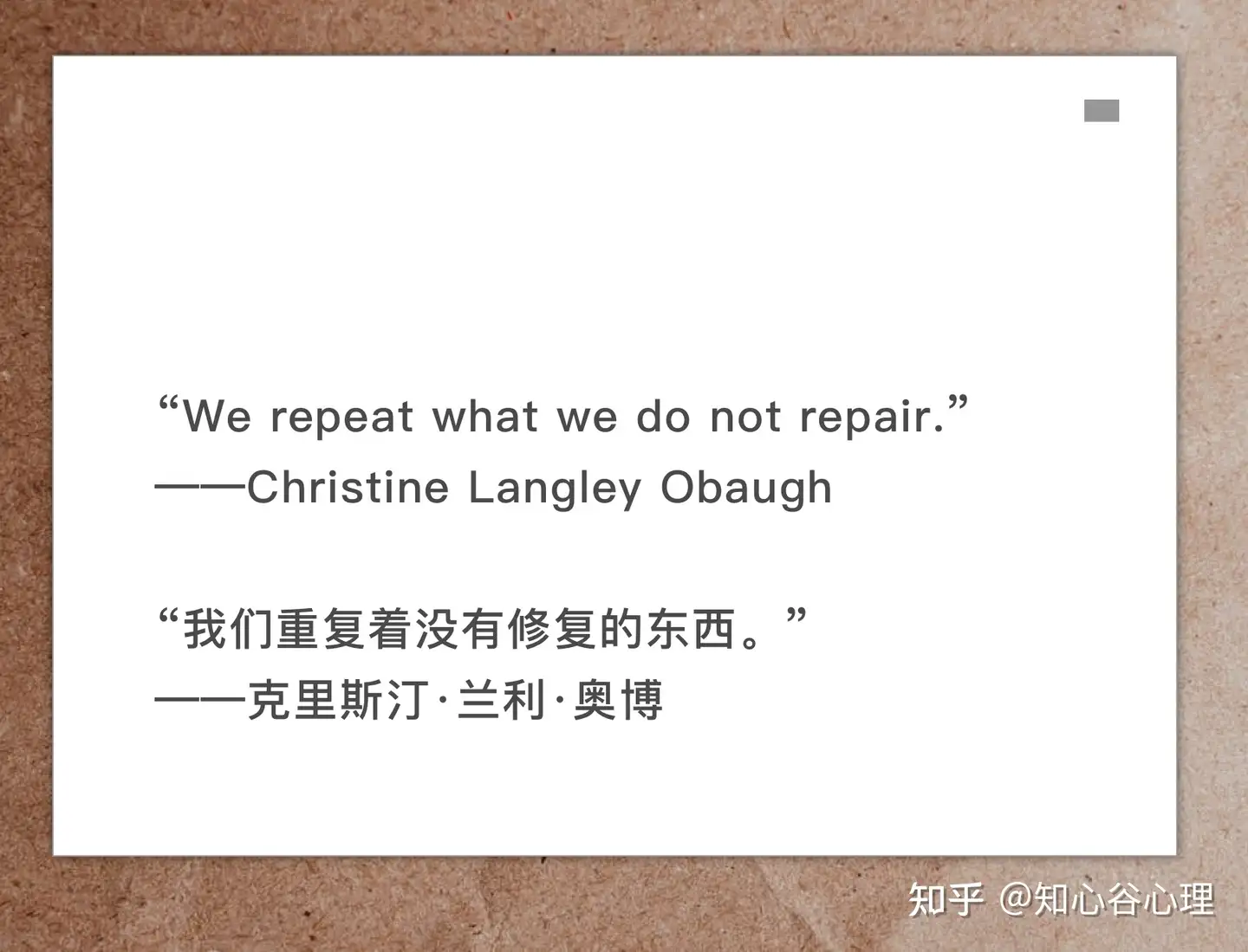 “We repeat what we do not repair.”
——Christine Langley Obaugh

“我们重复着没有修复的东西。”
——克里斯汀·兰利·奥博

知乎 @知心谷心理